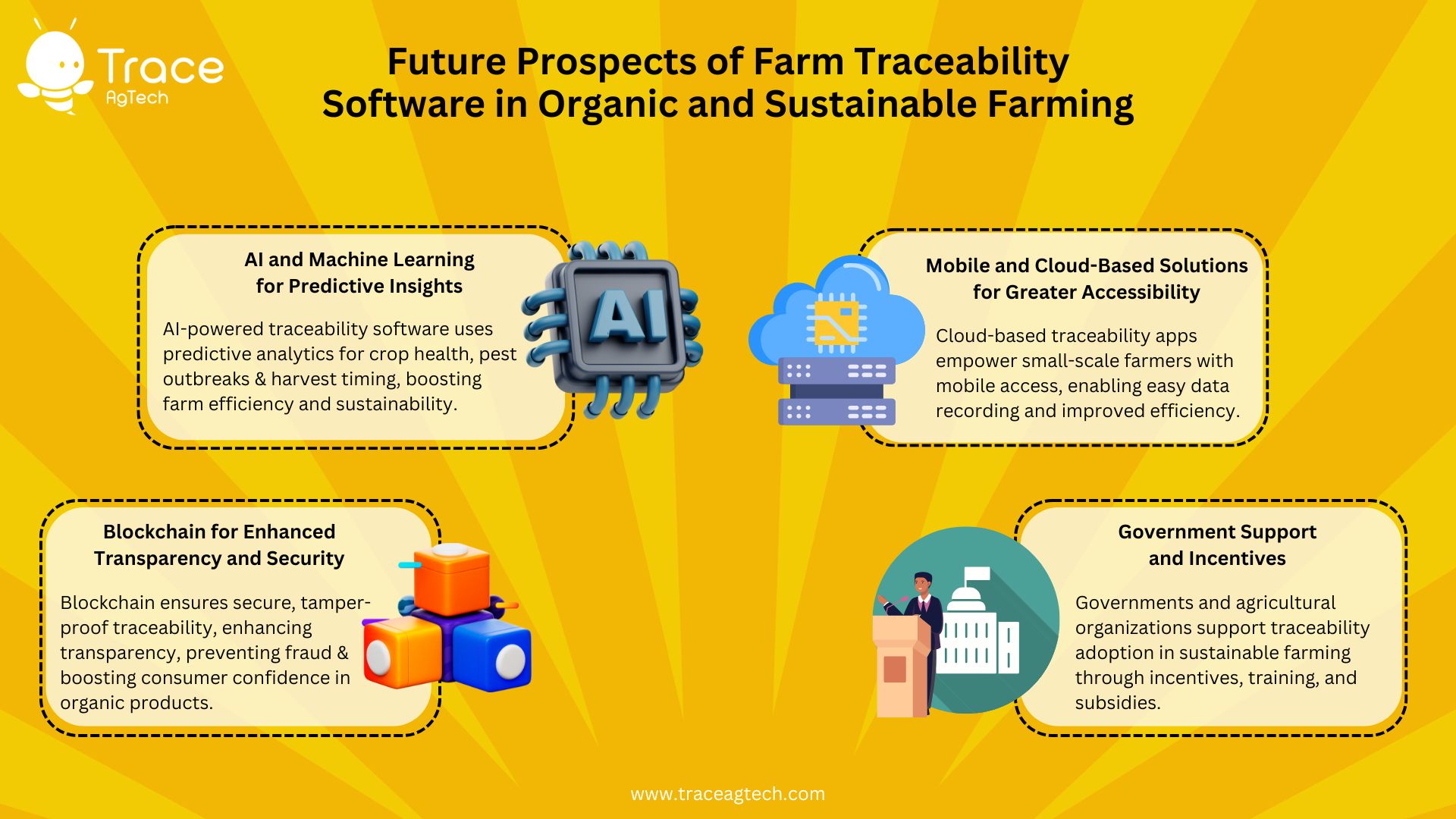 Trace
AgTech

Future Prospects of Farm Traceability Software in Organic and Sustainable Farming

AI and Machine Learning for Predictive Insights

AI-powered traceability software uses predictive analytics for crop health, pest outbreaks & harvest timing, boosting farm efficiency and sustainability.

AI

Mobile and Cloud-Based Solutions for Greater Accessibility

Cloud-based traceability apps empower small-scale farmers with mobile access, enabling easy data recording and improved efficiency.

Blockchain for Enhanced Transparency and Security

Blockchain ensures secure, tamper-proof traceability, enhancing transparency, preventing fraud & boosting consumer confidence in organic products.

Government Support and Incentives

Governments and agricultural organizations support traceability adoption in sustainable farming through incentives, training, and subsidies.

www.traceagtech.com